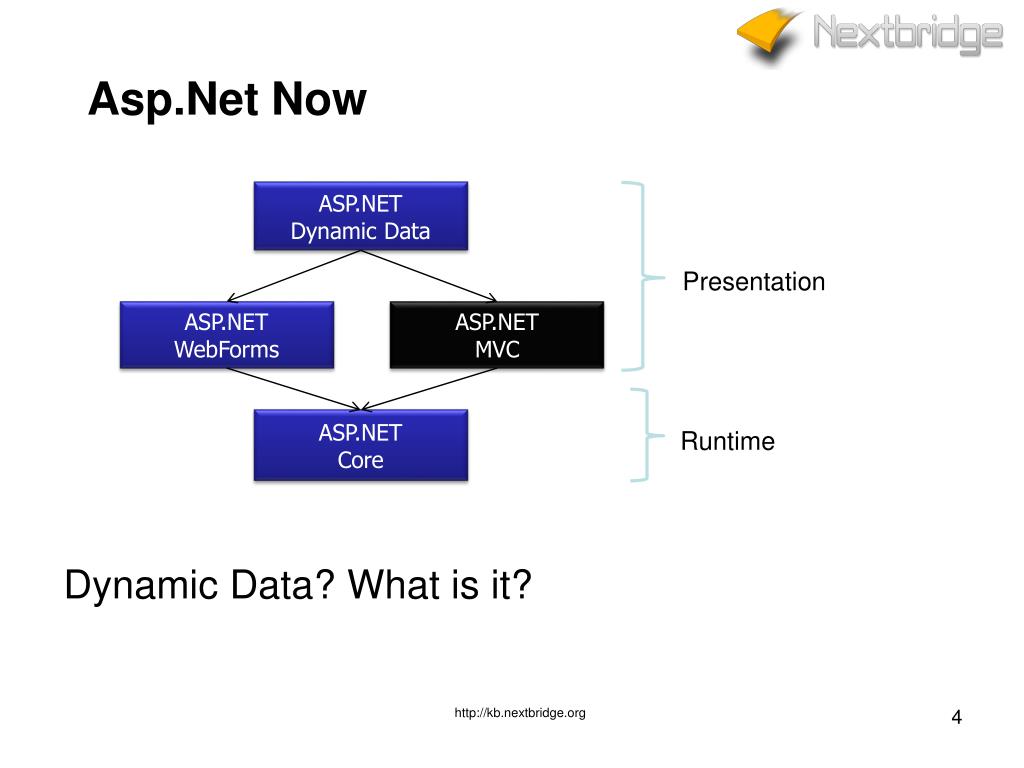 Nextbridge

Asp.Net Now

ASP.NET
Dynamic Data

ASP.NET
WebForms

ASP.NET
MVC

ASP.NET
Core

Presentation

Runtime

Dynamic Data? What is it?

http://kb.nextbridge.org

4